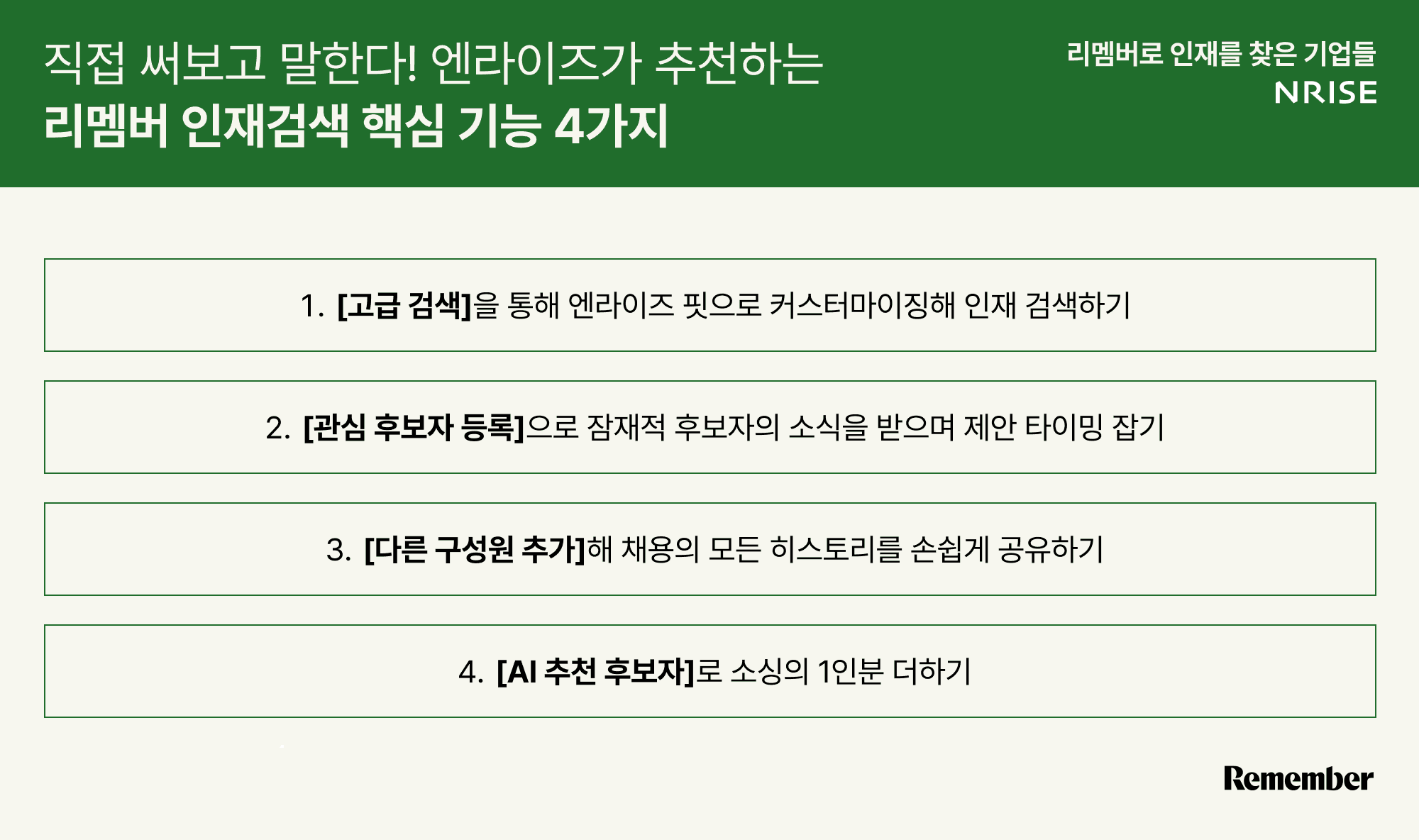 직접 써보고 말한다! 엔라이즈가 추천하는
리멤버 인재검색 핵심 기능 4가지

리멤버로 인재를 찾은 기업들
NRISE

1. [고급 검색]을 통해 엔라이즈 핏으로 커스터마이징해 인재 검색하기

2. [관심 후보자 등록]으로 잠재적 후보자의 소식을 받으며 제안 타이밍 잡기

3. [다른 구성원 추가]해 채용의 모든 히스토리를 손쉽게 공유하기

4. [AI 추천 후보자]로 소싱의 1인분 더하기

Remember